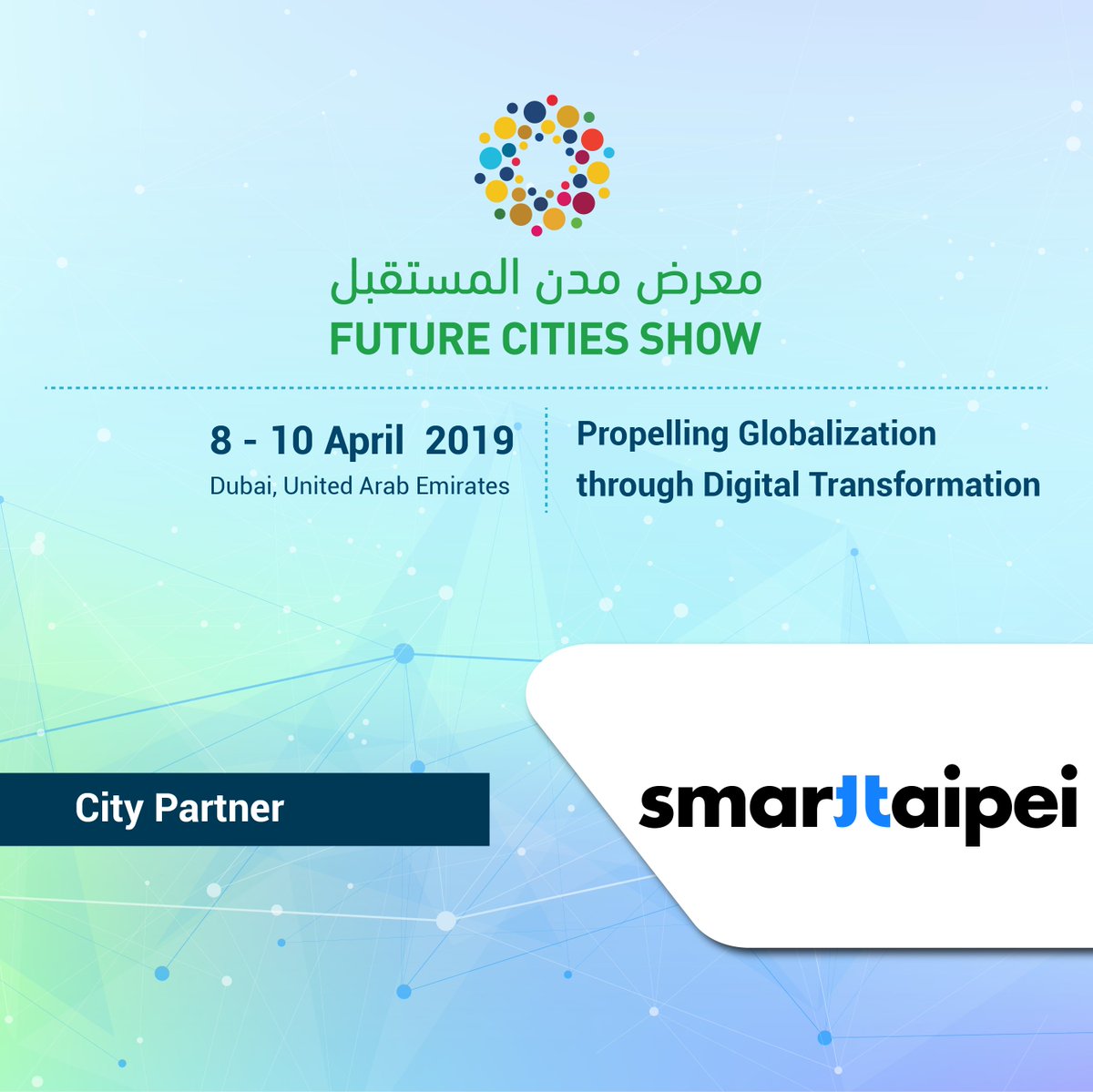 معرض مدن المستقبل
FUTURE CITIES SHOW

8 - 10 April 2019
Dubai, United Arab Emirates

Propelling Globalization through Digital Transformation

City Partner

smarttaipei